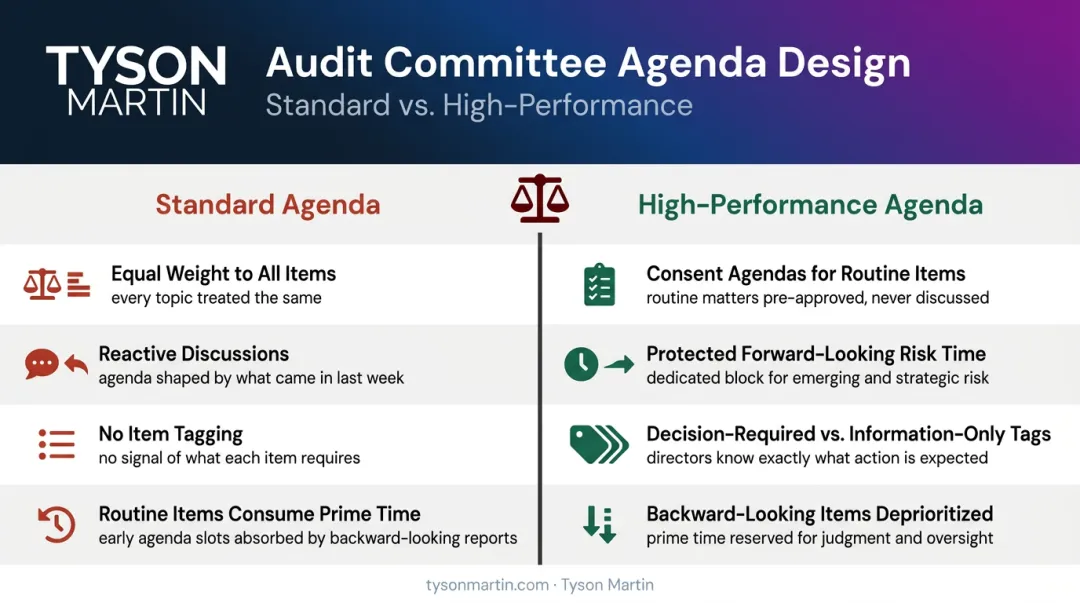 TYSON MARTIN

Audit Committee Agenda Design
Standard vs. High-Performance

Standard Agenda

Equal Weight to All Items
every topic treated the same

Reactive Discussions
agenda shaped by what came in last week

No Item Tagging
no signal of what each item requires

Routine Items Consume Prime Time
early agenda slots absorbed by backward-looking reports

High-Performance Agenda

Consent Agendas for Routine Items
routine matters pre-approved, never discussed

Protected Forward-Looking Risk Time
dedicated block for emerging and strategic risk

Decision-Required vs. Information-Only Tags
directors know exactly what action is expected

Backward-Looking Items Deprioritized
prime time reserved for judgment and oversight

tysonmartin.com · Tyson Martin